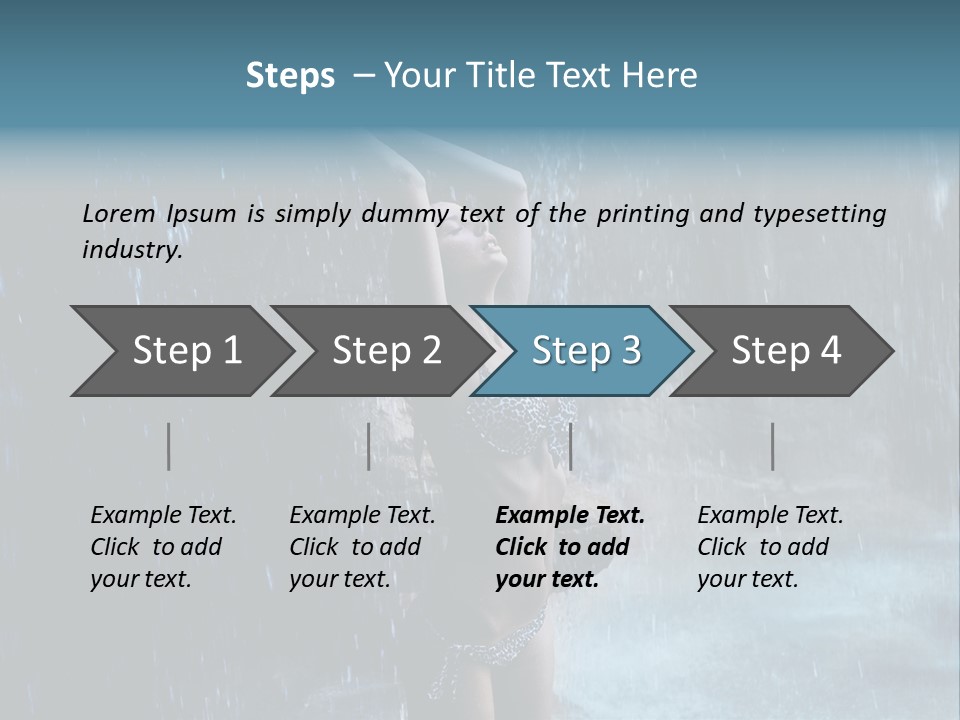 Steps – Your Title Text Here

Lorem Ipsum is simply dummy text of the printing and typesetting industry.

Step 1

Step 2

Step 3

Step 4

Example Text. Click to add your text.

Example Text. Click to add your text.

Example Text. Click to add your text.

Example Text. Click to add your text.